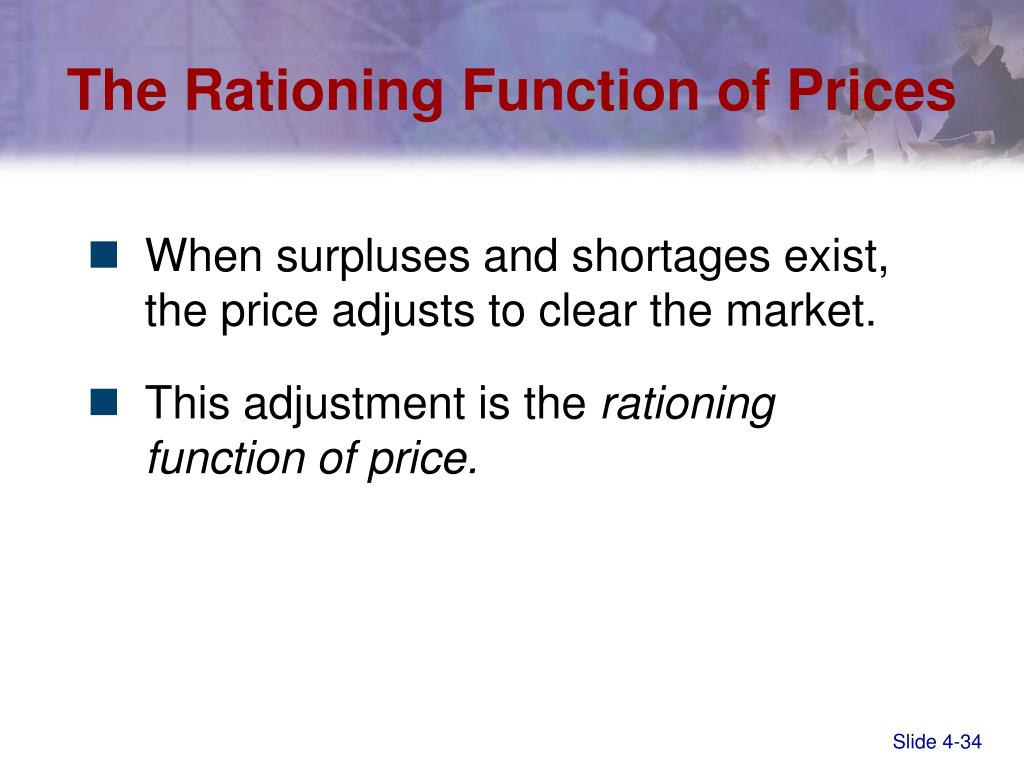 The Rationing Function of Prices

When surpluses and shortages exist, the price adjusts to clear the market.

This adjustment is the rationing function of price.

Slide 4-34